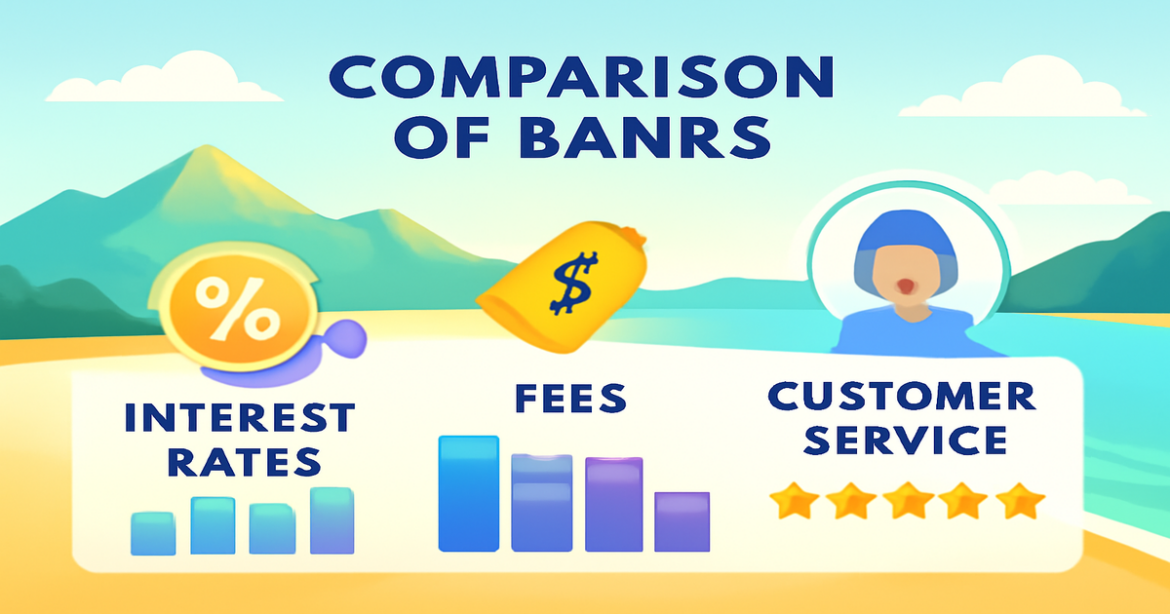 COMPARISON OF BANRS

%

$

INTEREST RATES

FEES

CUSTOMER SERVICE